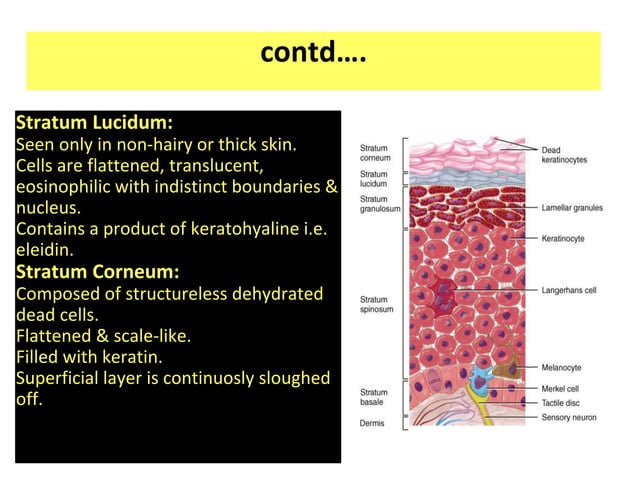 contd….

Stratum Lucidum:
Seen only in non-hairy or thick skin.
Cells are flattened, translucent, eosinophilic with indistinct boundaries & nucleus.
Contains a product of keratohyaline i.e. eleidin.
Stratum Corneum:
Composed of structureless dehydrated dead cells.
Flattened & scale-like.
Filled with keratin.
Superficial layer is continuosly sloughed off.

Stratum corneum
Stratum lucidum
Stratum granulosum
Stratum spinosum
Stratum basale
Dermis
Dead keratinocytes
Lamellar granules
Keratinocyte
Langerhans cell
Melanocyte
Merkel cell
Tactile disc
Sensory neuron